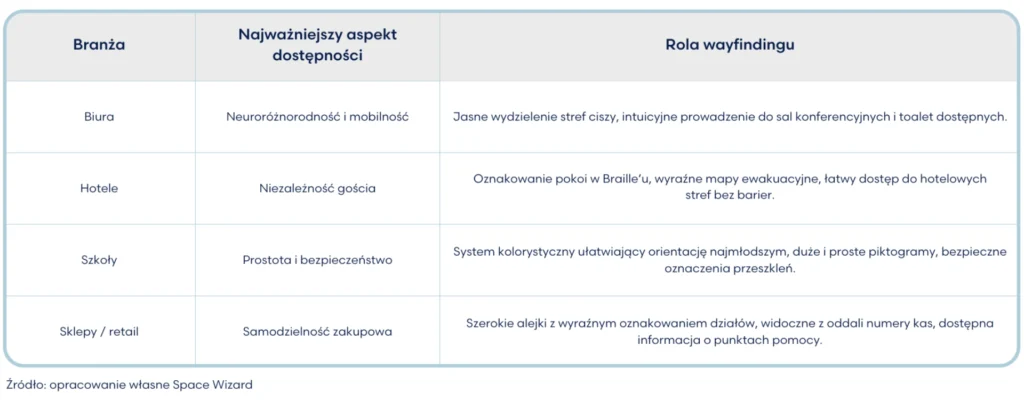 | Branża | Najważniejszy aspekt dostępności | Rola wayfindingu |
|---|---|---|
| Biura | Neuroróżnorodność i mobilność | Jasne wydzielenie stref ciszy, intuicyjne prowadzenie do sal konferencyjnych i toalet dostępnych. |
| Hotele | Niezależność gościa | Oznakowanie pokoi w Braille'u, wyraźne mapy ewakuacyjne, łatwy dostęp do hotelowych stref bez barier. |
| Szkoły | Prostota i bezpieczeństwo | System kolorystyczny ułatwiający orientację najmłodszym, duże i proste piktogramy, bezpieczne oznaczenia przeszkleń. |
| Sklepy / retail | Samodzielność zakupowa | Szerokie alejki z wyraźnym oznakowaniem działów, widoczne z oddali numery kas, dostępna informacja o punktach pomocy. |

Źródło: opracowanie własne Space Wizard